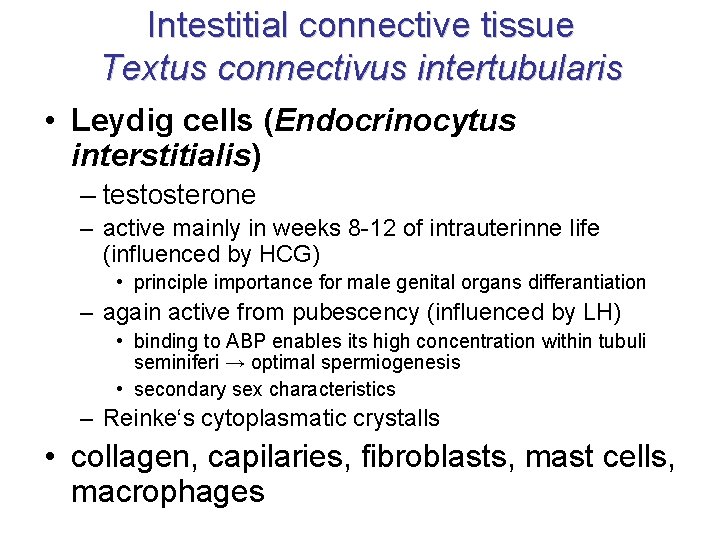 Intestitial connective tissue
Textus connectivus intertubularis

• Leydig cells (Endocrinocytus interstitialis)
– testosterone
– active mainly in weeks 8-12 of intrauterinne life (influenced by HCG)
• principle importance for male genital organs differantiation
– again active from pubescency (influenced by LH)
• binding to ABP enables its high concentration within tubuli seminiferi → optimal spermiogenesis
• secondary sex characteristics
– Reinke‘s cytoplasmatic crystalls
• collagen, capilaries, fibroblasts, mast cells, macrophages